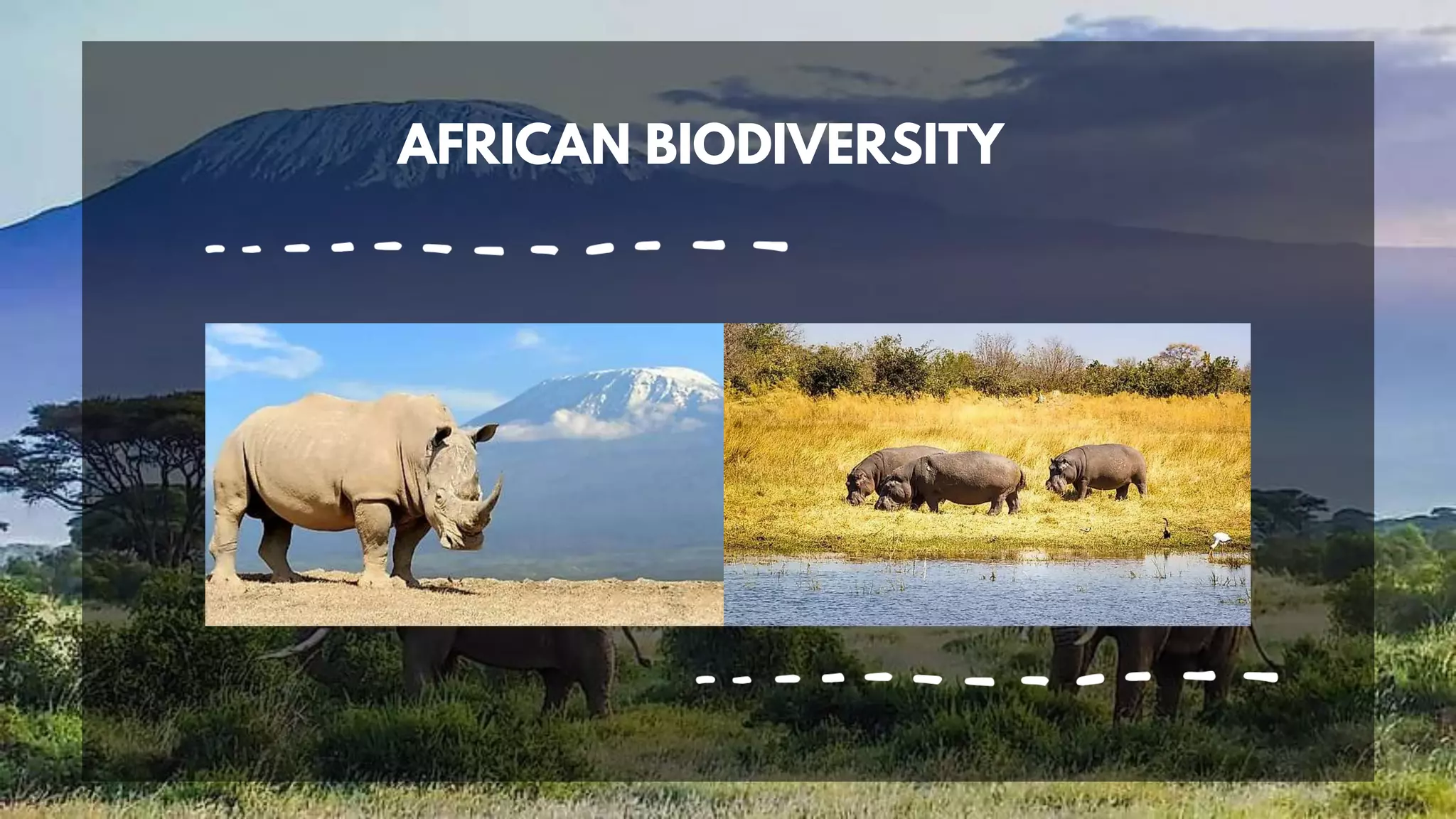 AFRICAN BIODIVERSITY